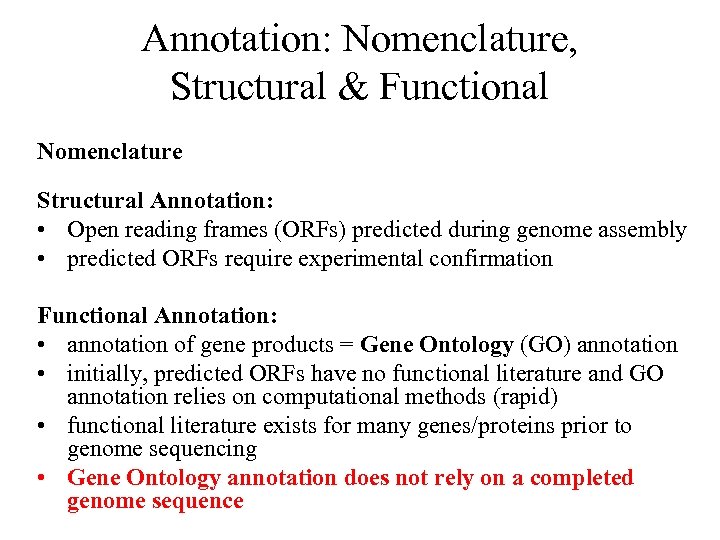 Annotation: Nomenclature, Structural & Functional

Nomenclature

Structural Annotation:
• Open reading frames (ORFs) predicted during genome assembly
• predicted ORFs require experimental confirmation

Functional Annotation:
• annotation of gene products = Gene Ontology (GO) annotation
• initially, predicted ORFs have no functional literature and GO annotation relies on computational methods (rapid)
• functional literature exists for many genes/proteins prior to genome sequencing
• Gene Ontology annotation does not rely on a completed genome sequence